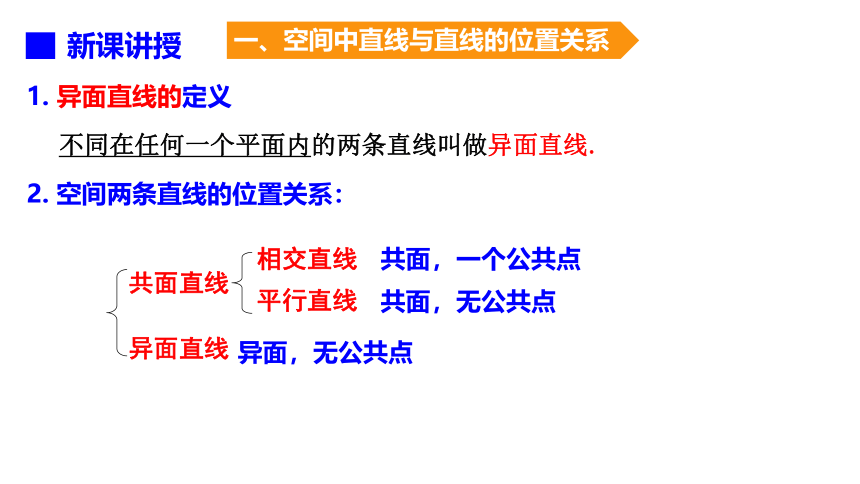 新课讲授

一、空间中直线与直线的位置关系

1. 异面直线的定义

不同在任何一个平面内的两条直线叫做异面直线.

2. 空间两条直线的位置关系：

共面直线

相交直线 共面，一个公共点

平行直线 共面，无公共点

异面直线 异面，无公共点